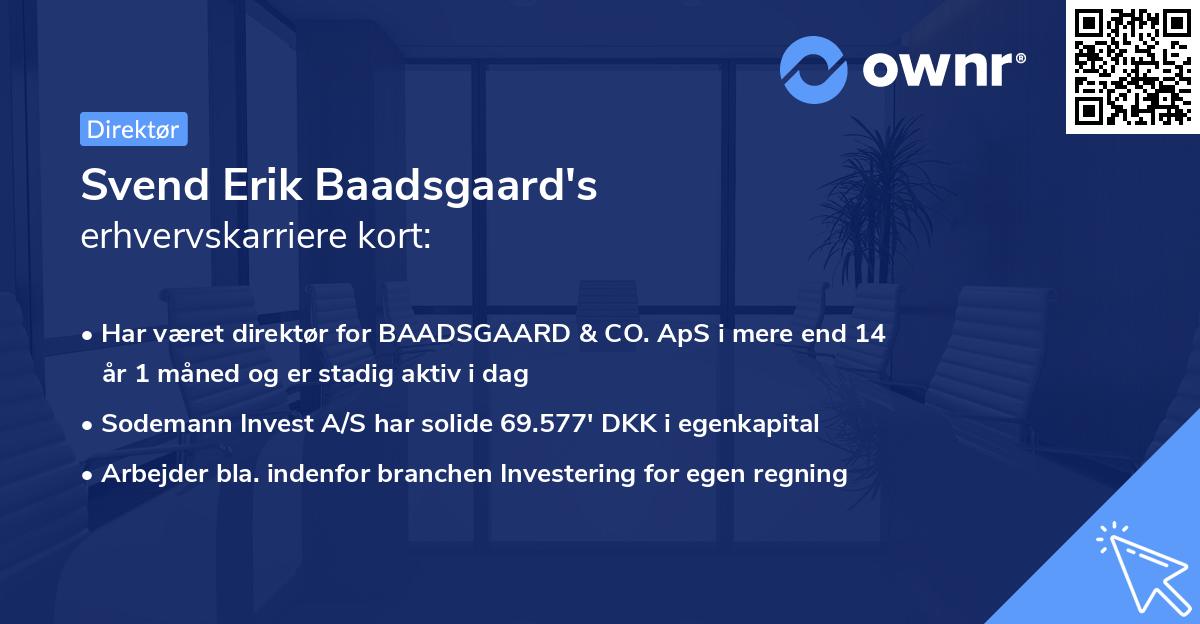 ownr®

Direktør

Svend Erik Baadsgaard's
erhvervskarriere kort:

• Har været direktør for BAADSGAARD & CO. ApS i mere end 14 år 1 måned og er stadig aktiv i dag
• Sodemann Invest A/S har solide 69.577' DKK i egenkapital
• Arbejder bla. indenfor branchen Investering for egen regning